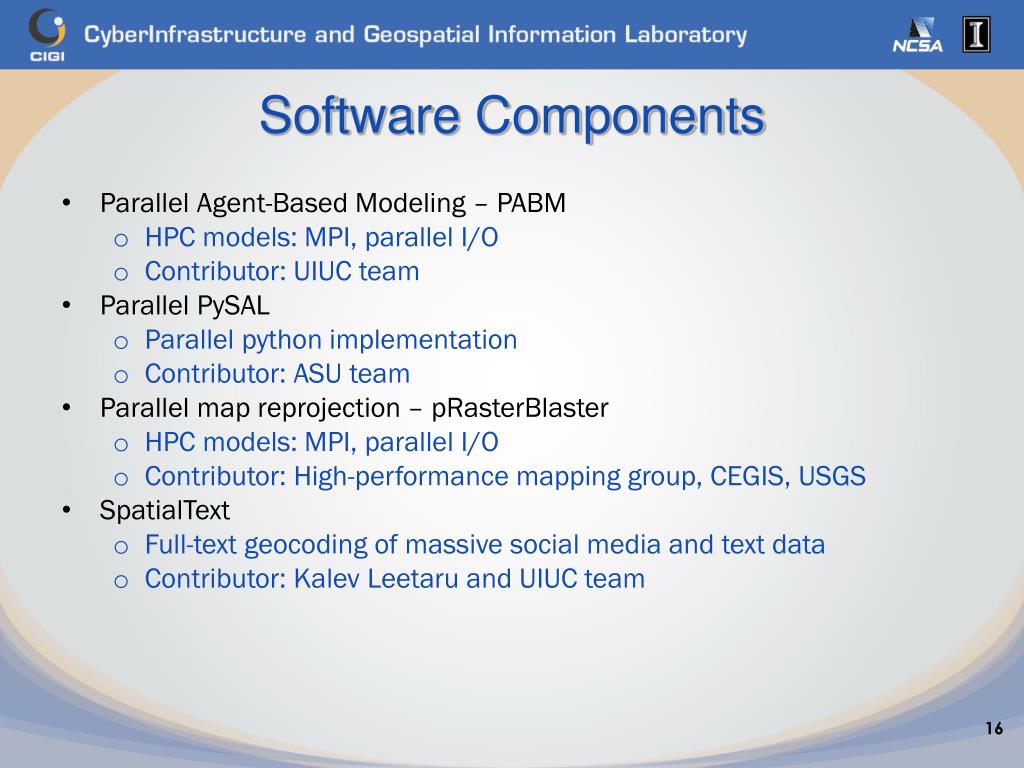 CIGI CyberInfrastructure and Geospatial Information Laboratory NCSA I

Software Components

• Parallel Agent-Based Modeling – PABM
  o HPC models: MPI, parallel I/O
  o Contributor: UIUC team
• Parallel PySAL
  o Parallel python implementation
  o Contributor: ASU team
• Parallel map reprojection – pRasterBlaster
  o HPC models: MPI, parallel I/O
  o Contributor: High-performance mapping group, CEGIS, USGS
• SpatialText
  o Full-text geocoding of massive social media and text data
  o Contributor: Kalev Leetaru and UIUC team

16